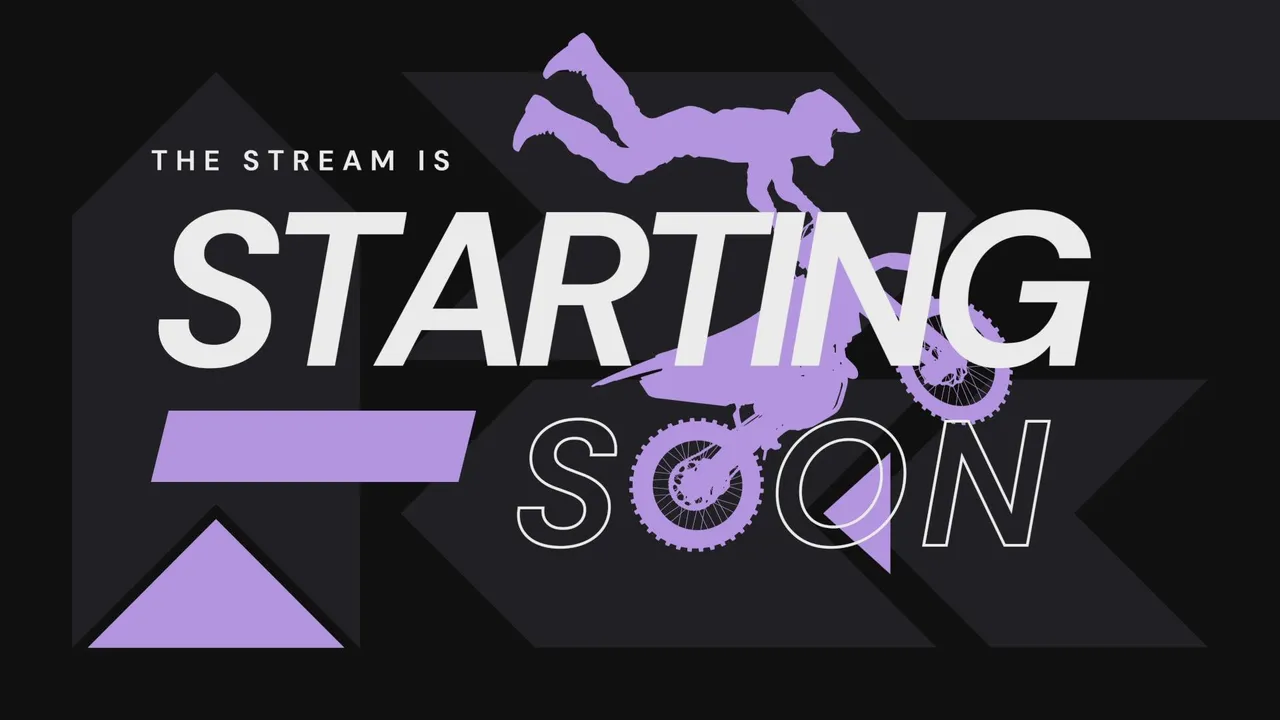 THE STREAM IS
STARTING
SOON